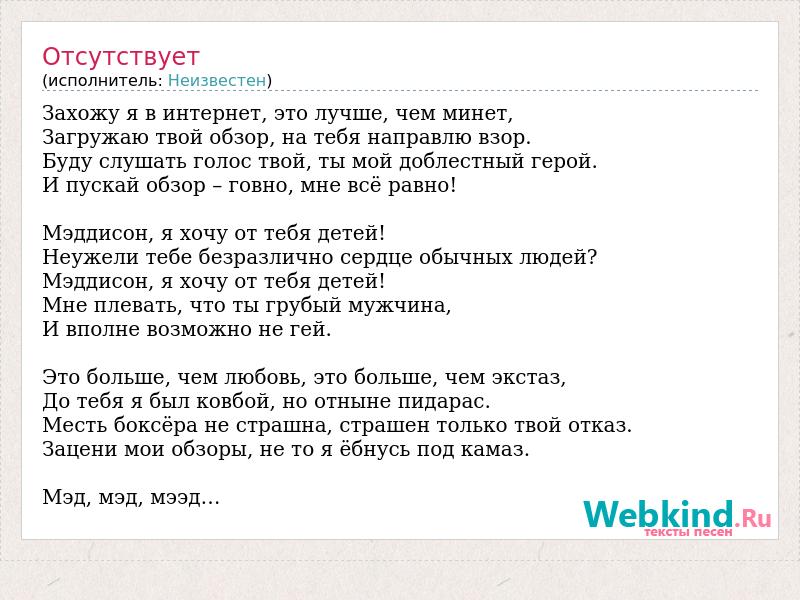 Отсутствует
(исполнитель: Неизвестен)

Захожу я в интернет, это лучше, чем минет,
Загружаю твой обзор, на тебя направлю взор.
Буду слушать голос твой, ты мой доблестный герой.
И пускай обзор – говно, мне всё равно!

Мэддисон, я хочу от тебя детей!
Неужели тебе безразлично сердце обычных людей?
Мэддисон, я хочу от тебя детей!
Мне плевать, что ты грубый мужчина,
И вполне возможно не гей.

Это больше, чем любовь, это больше, чем экстаз,
До тебя я был ковбой, но отныне пидарас.
Месть боксёра не страшна, страшен только твой отказ.
Зацени мои обзоры, не то я ёбнусь под камаз.

Мэд, мэд, мээд...

Webkind.Ru
тексты песен